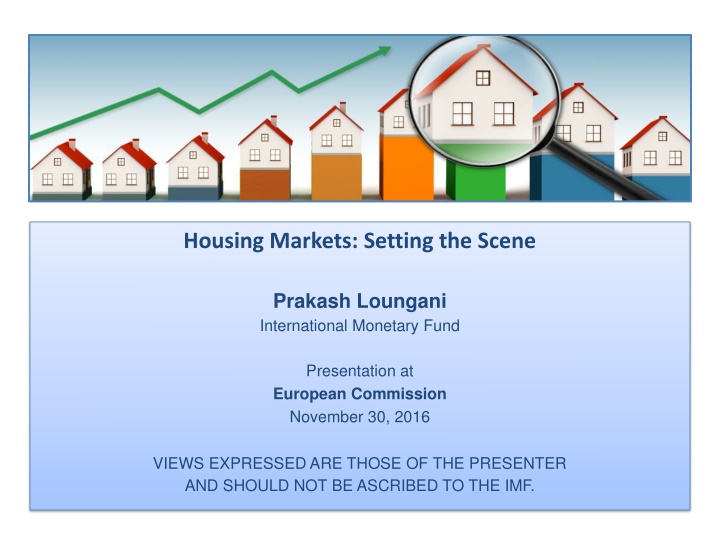 Housing Markets: Setting the Scene

Prakash Loungani
International Monetary Fund

Presentation at
European Commission
November 30, 2016

VIEWS EXPRESSED ARE THOSE OF THE PRESENTER AND SHOULD NOT BE ASCRIBED TO THE IMF.